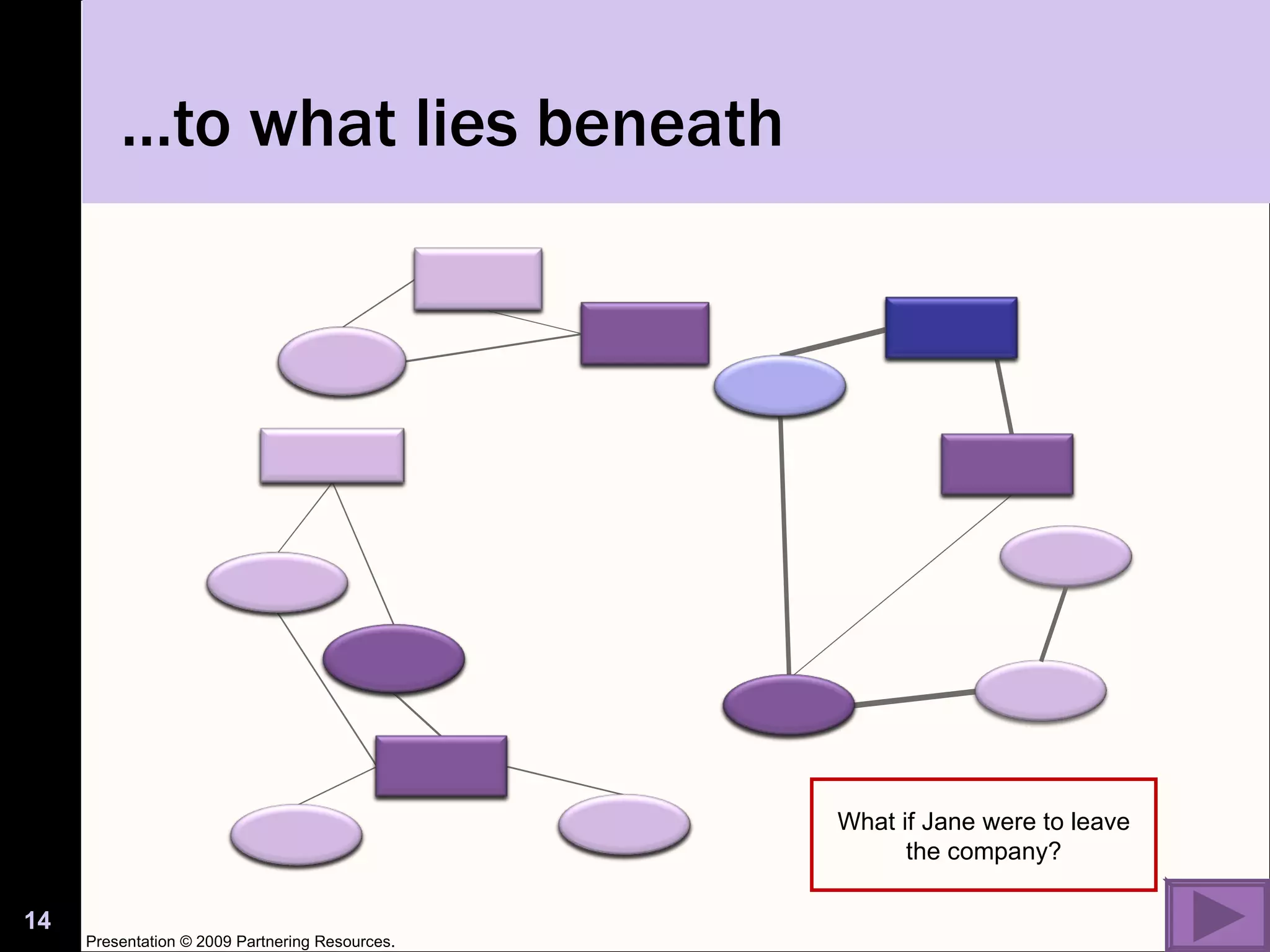 ...to what lies beneath

What if Jane were to leave the company?

14

Presentation © 2009 Partnering Resources.